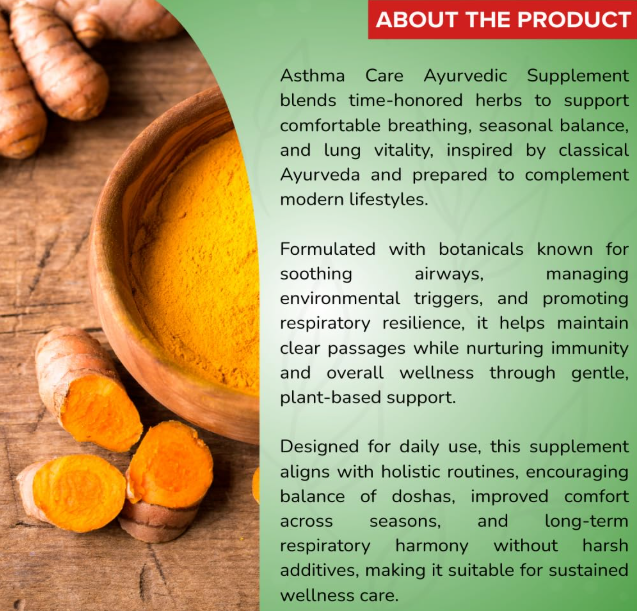 ABOUT THE PRODUCT

Asthma Care Ayurvedic Supplement blends time-honored herbs to support comfortable breathing, seasonal balance, and lung vitality, inspired by classical Ayurveda and prepared to complement modern lifestyles.

Formulated with botanicals known for soothing airways, managing environmental triggers, and promoting respiratory resilience, it helps maintain clear passages while nurturing immunity and overall wellness through gentle, plant-based support.

Designed for daily use, this supplement aligns with holistic routines, encouraging balance of doshas, improved comfort across seasons, and long-term respiratory harmony without harsh additives, making it suitable for sustained wellness care.